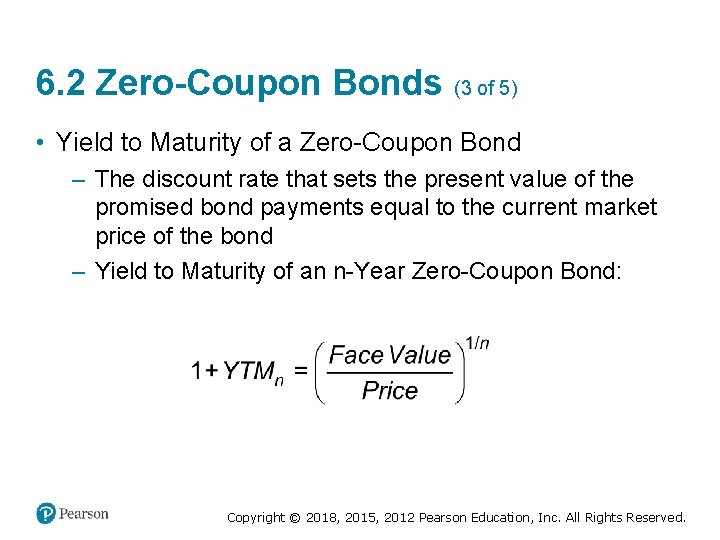 6.2 Zero-Coupon Bonds (3 of 5)

• Yield to Maturity of a Zero-Coupon Bond

– The discount rate that sets the present value of the promised bond payments equal to the current market price of the bond

– Yield to Maturity of an n-Year Zero-Coupon Bond:

$1 + YTM_n = \left(\frac{Face\ Value}{Price}\right)^{1/n}$

Pearson

Copyright © 2018, 2015, 2012 Pearson Education, Inc. All Rights Reserved.